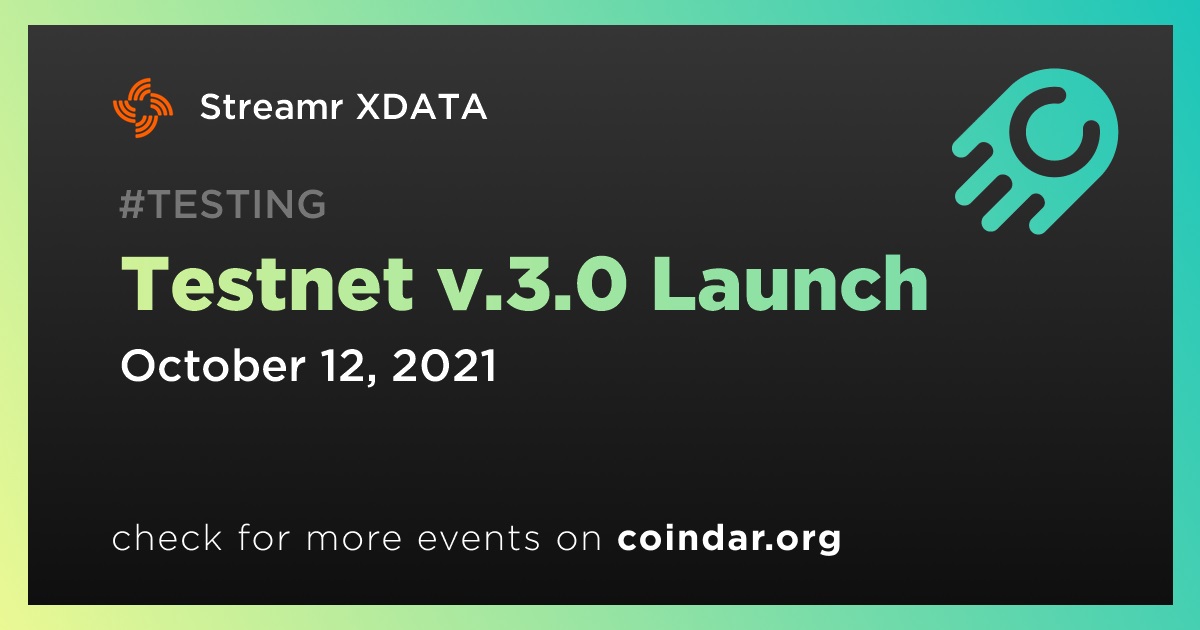 Streamr XDATA

#TESTING

Testnet v.3.0 Launch

October 12, 2021

check for more events on coindar.org